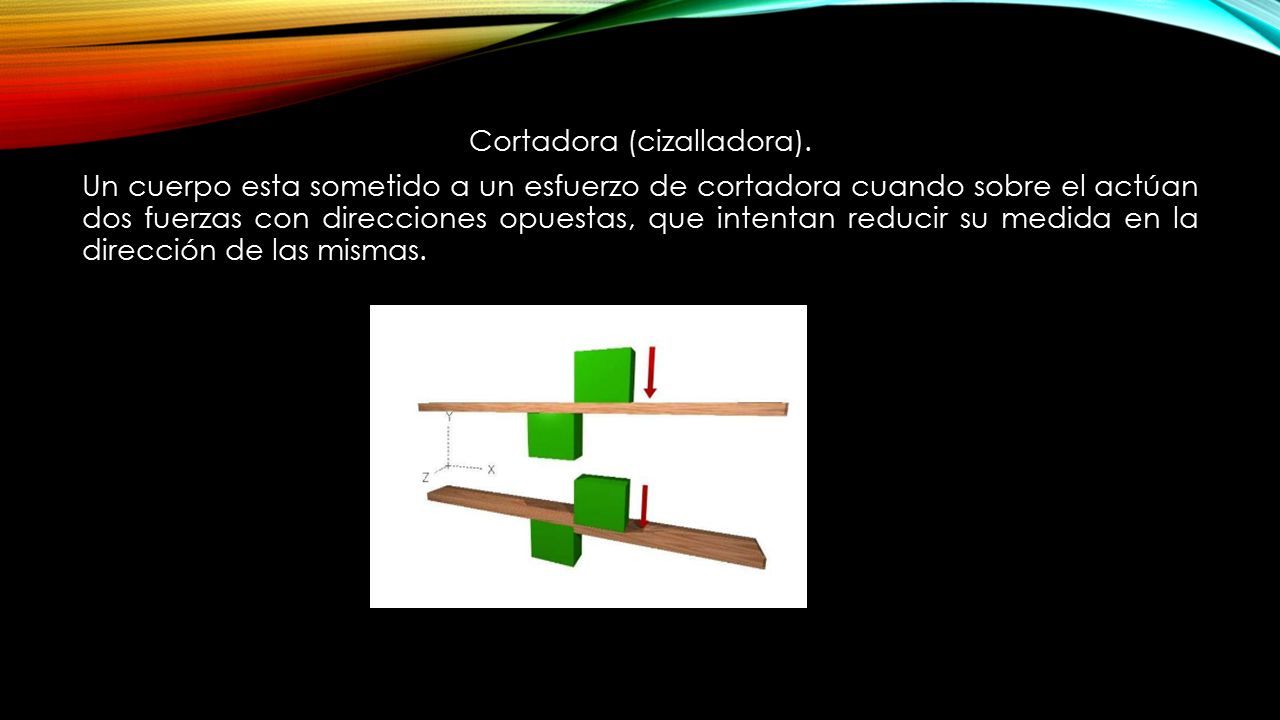 Cortadora (cizalladora).

Un cuerpo esta sometido a un esfuerzo de cortadora cuando sobre el actúan dos fuerzas con direcciones opuestas, que intentan reducir su medida en la dirección de las mismas.

Y
Z
X